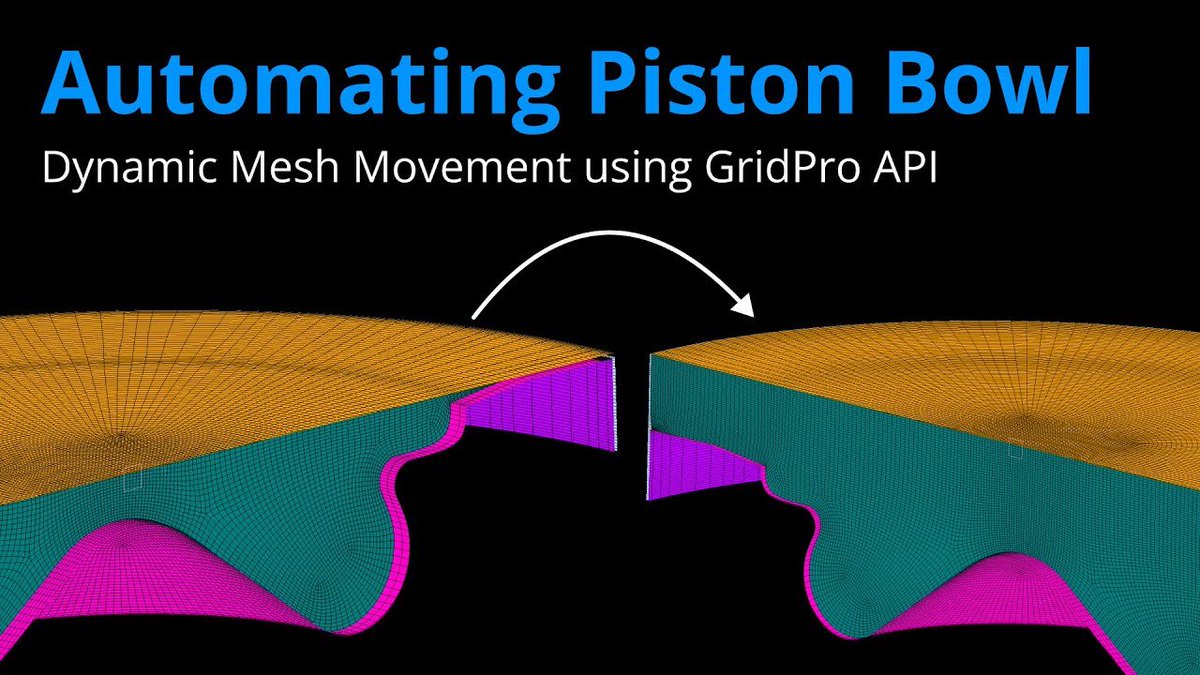 Automating Piston Bowl

Dynamic Mesh Movement using GridPro API